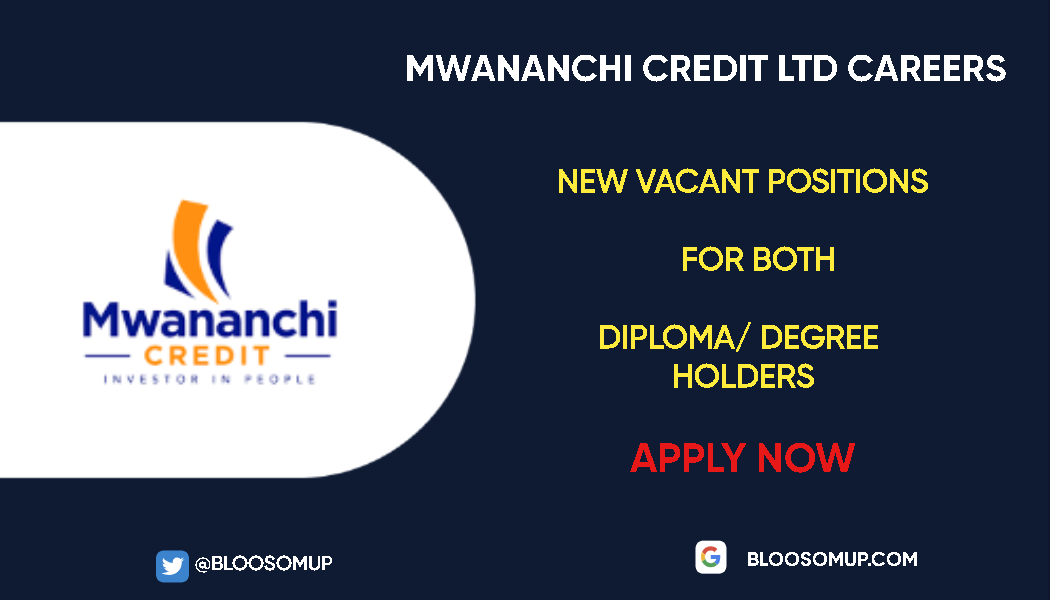 MWANANCHI CREDIT LTD CAREERS

Mwananchi
CREDIT
INVESTOR IN PEOPLE

NEW VACANT POSITIONS

FOR BOTH

DIPLOMA/ DEGREE HOLDERS

APPLY NOW

@BLOOSOMUP

BLOOSOMUP.COM